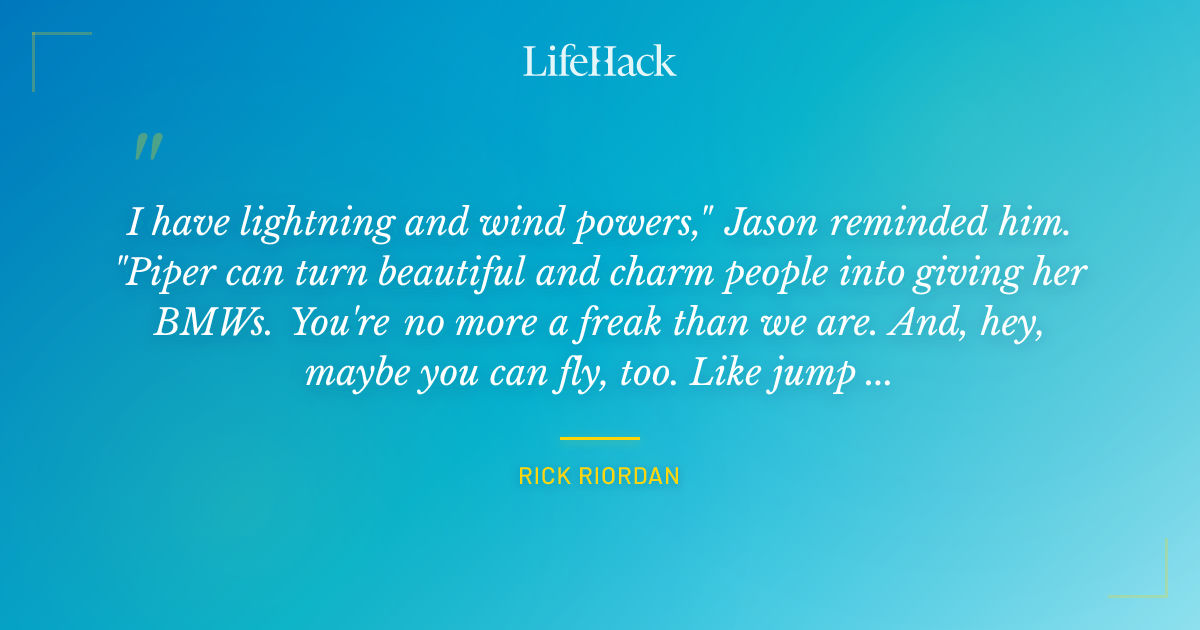 LifeHack

"

I have lightning and wind powers," Jason reminded him. "Piper can turn beautiful and charm people into giving her BMWs. You're no more a freak than we are. And, hey, maybe you can fly, too. Like jump ...

RICK RIORDAN